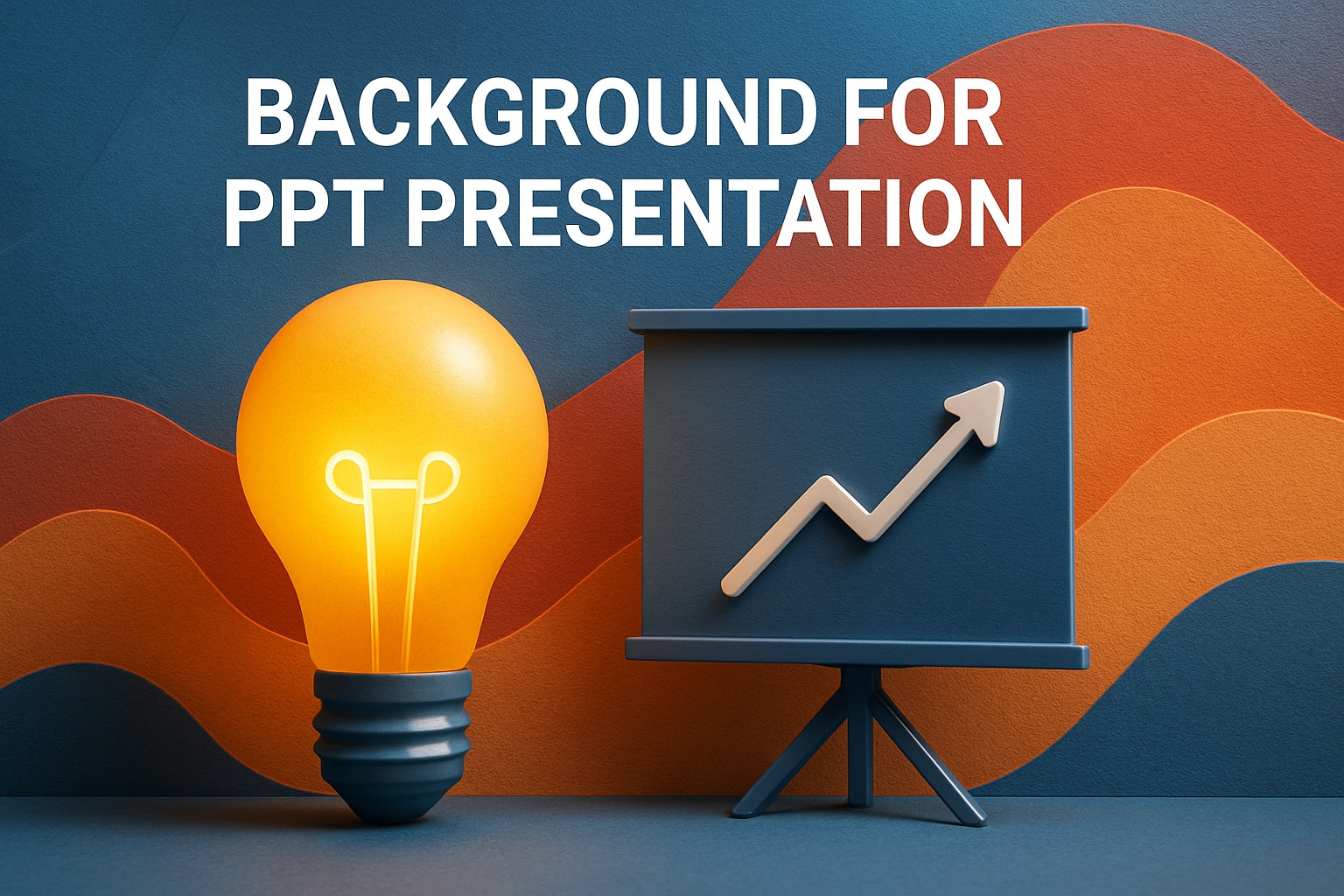 BACKGROUND FOR PPT PRESENTATION